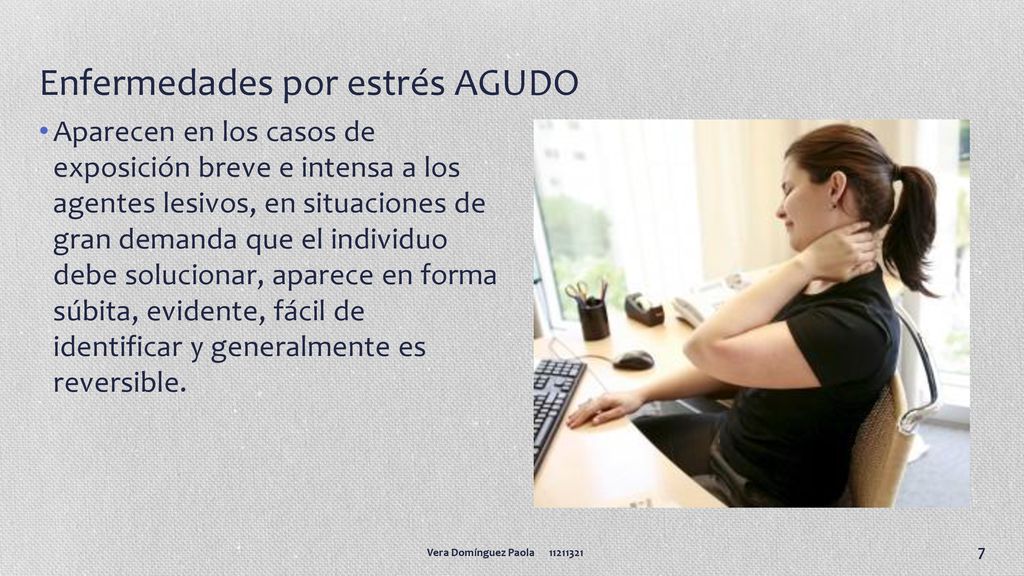 Enfermedades por estrés AGUDO

• Aparecen en los casos de exposición breve e intensa a los agentes lesivos, en situaciones de gran demanda que el individuo debe solucionar, aparece en forma súbita, evidente, fácil de identificar y generalmente es reversible.

Vera Domínguez Paola 11211321

7